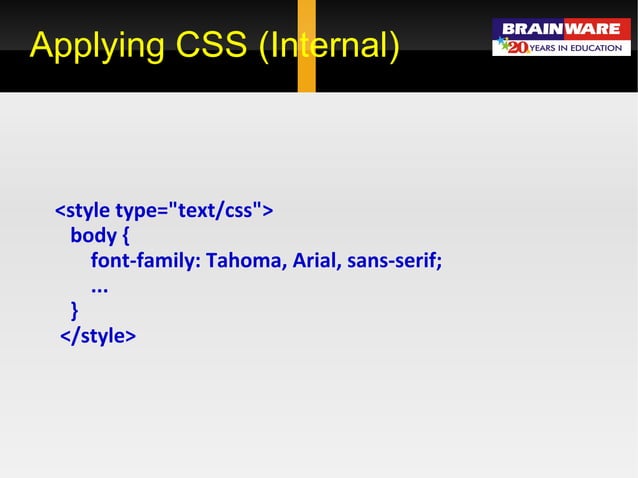 Applying CSS (Internal)

BRAINWARE
20 YEARS IN EDUCATION

<style type="text/css">
  body {
    font-family: Tahoma, Arial, sans-serif;
    ...
  }
</style>